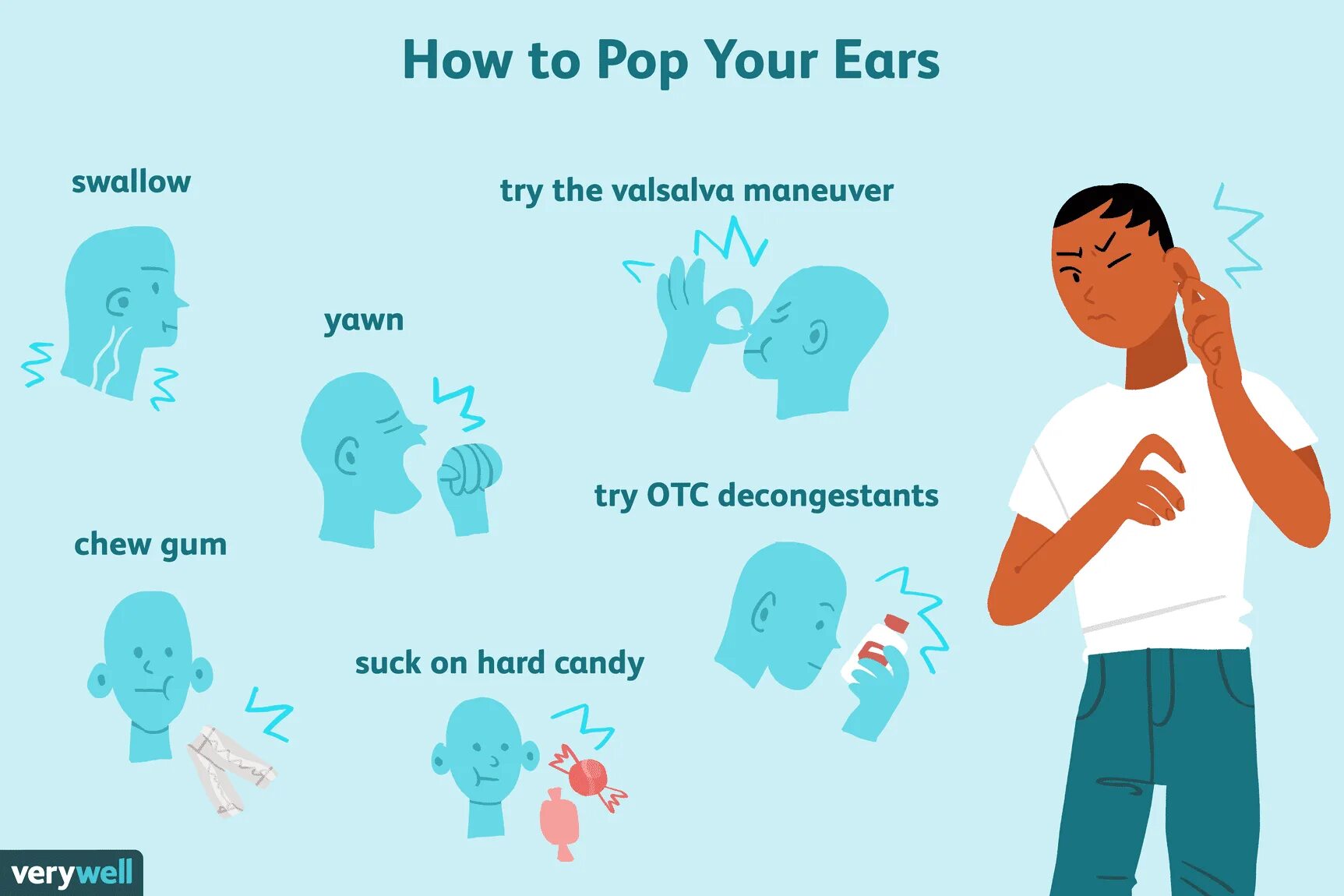 How to Pop Your Ears

swallow

try the valsalva maneuver

yawn

try OTC decongestants

chew gum

suck on hard candy

verywell